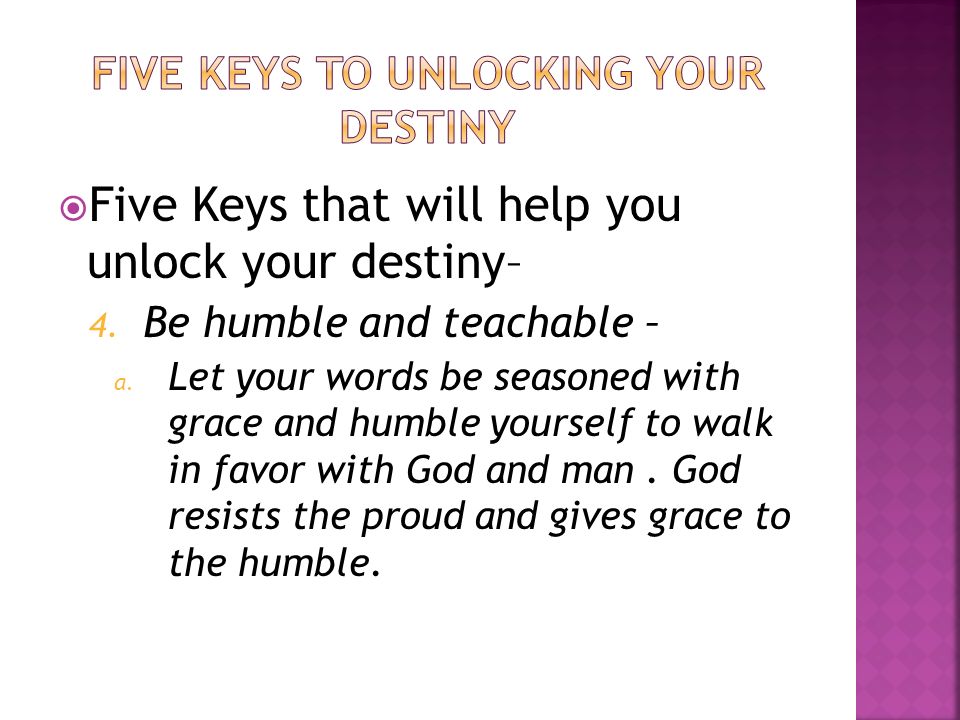 FIVE KEYS TO UNLOCKING YOUR DESTINY

Five Keys that will help you unlock your destiny–

4. Be humble and teachable –

a. Let your words be seasoned with grace and humble yourself to walk in favor with God and man . God resists the proud and gives grace to the humble.